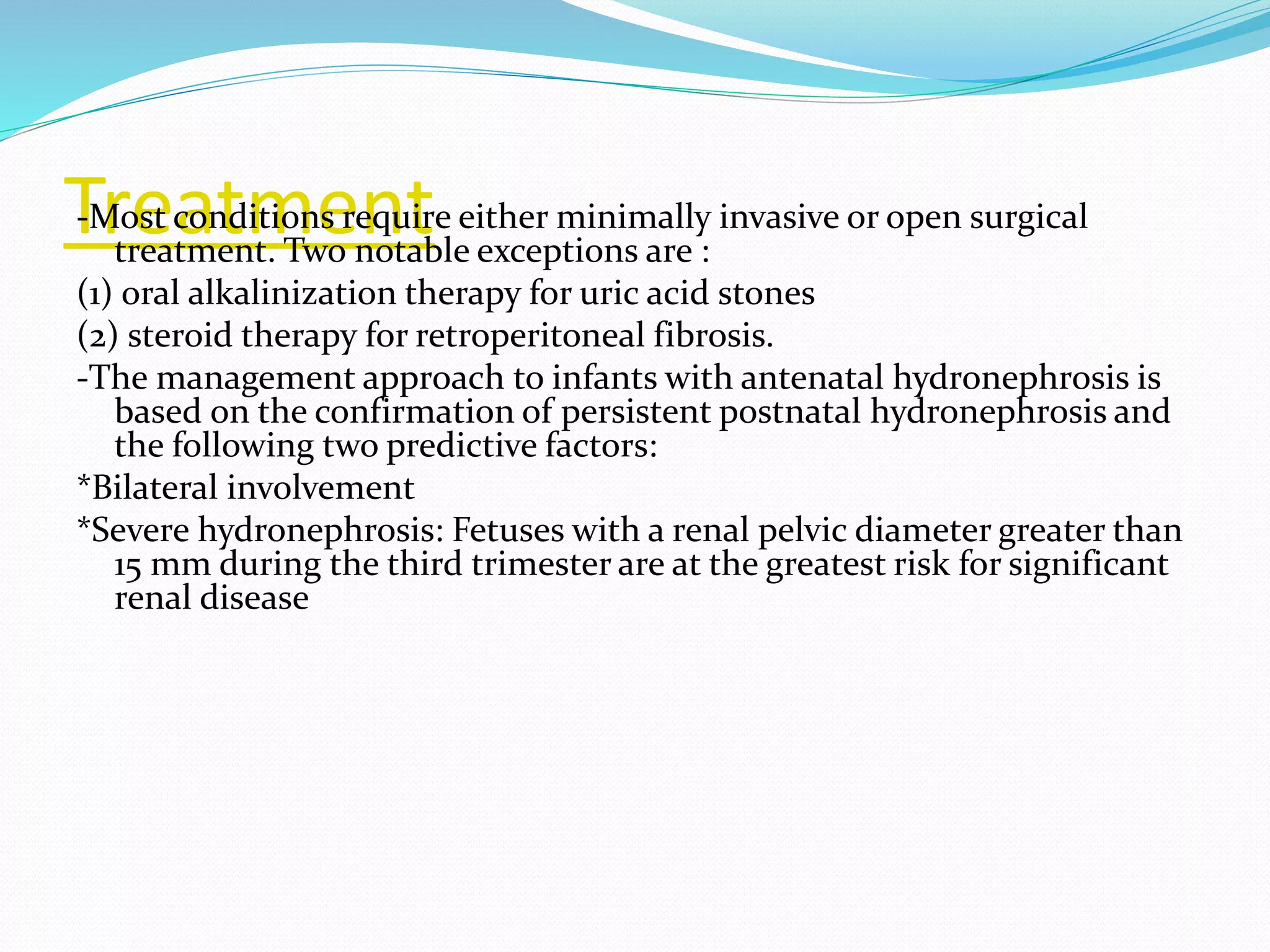 Treatment

-Most conditions require either minimally invasive or open surgical treatment. Two notable exceptions are :

(1) oral alkalinization therapy for uric acid stones

(2) steroid therapy for retroperitoneal fibrosis.

-The management approach to infants with antenatal hydronephrosis is based on the confirmation of persistent postnatal hydronephrosis and the following two predictive factors:

*Bilateral involvement

*Severe hydronephrosis: Fetuses with a renal pelvic diameter greater than 15 mm during the third trimester are at the greatest risk for significant renal disease